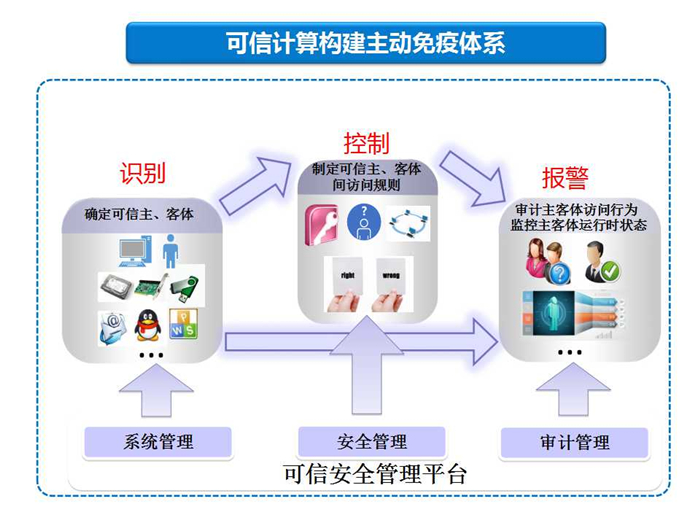 可信计算构建主动免疫体系

识别

确定可信主、客体

…

控制

制定可信主、客体间访问规则

right

wrong

报警

审计主客体访问行为
监控主客体运行时状态

…

系统管理

安全管理

审计管理

可信安全管理平台